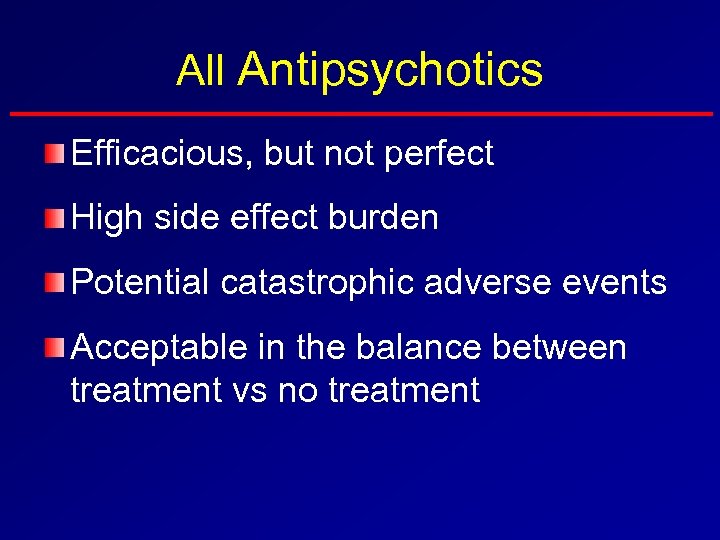 All Antipsychotics

Efficacious, but not perfect

High side effect burden

Potential catastrophic adverse events

Acceptable in the balance between treatment vs no treatment